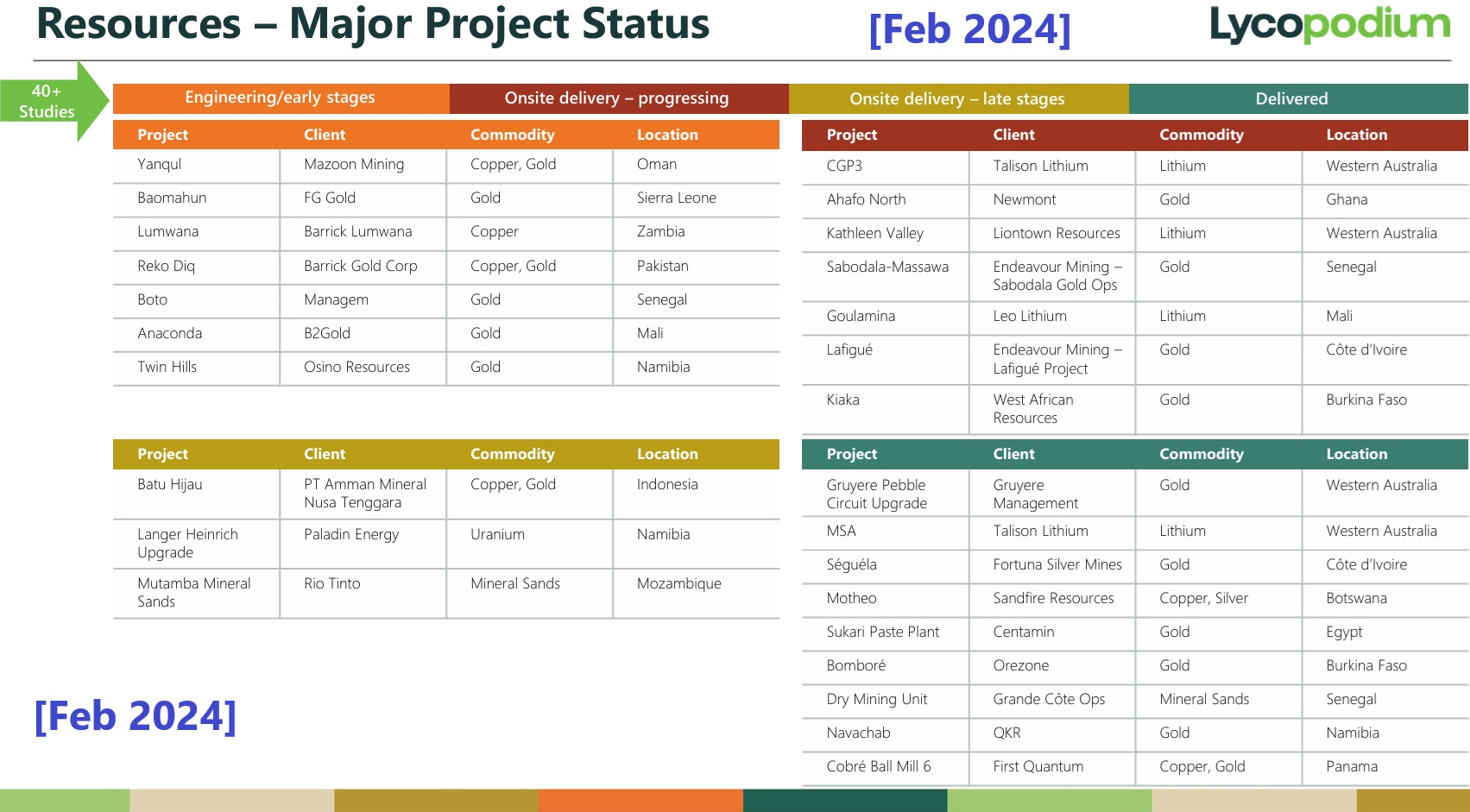 Resources – Major Project Status

[Feb 2024]

Lycopodium

40+ Studies

Engineering/early stages

Onsite delivery – progressing

Onsite delivery – late stages

Delivered

| Project | Client | Commodity | Location |
|---|---|---|---|
| Yanqul | Mazoon Mining | Copper, Gold | Oman |
| Baomahun | FG Gold | Gold | Sierra Leone |
| Lumwana | Barrick Lumwana | Copper | Zambia |
| Reko Diq | Barrick Gold Corp | Copper, Gold | Pakistan |
| Boto | Managem | Gold | Senegal |
| Anaconda | B2Gold | Gold | Mali |
| Twin Hills | Osino Resources | Gold | Namibia |

| Project | Client | Commodity | Location |
|---|---|---|---|
| Batu Hijau | PT Amman Mineral Nusa Tenggara | Copper, Gold | Indonesia |
| Langer Heinrich Upgrade | Paladin Energy | Uranium | Namibia |
| Mutamba Mineral Sands | Rio Tinto | Mineral Sands | Mozambique |

[Feb 2024]

| Project | Client | Commodity | Location |
|---|---|---|---|
| CGP3 | Talison Lithium | Lithium | Western Australia |
| Ahafo North | Newmont | Gold | Ghana |
| Kathleen Valley | Liontown Resources | Lithium | Western Australia |
| Sabodala-Massawa | Endeavour Mining – Sabodala Gold Ops | Gold | Senegal |
| Goulamina | Leo Lithium | Lithium | Mali |
| Lafigué | Endeavour Mining – Lafigué Project | Gold | Côte d'Ivoire |
| Kiaka | West African Resources | Gold | Burkina Faso |

| Project | Client | Commodity | Location |
|---|---|---|---|
| Gruyere Pebble Circuit Upgrade | Gruyere Management | Gold | Western Australia |
| MSA | Talison Lithium | Lithium | Western Australia |
| Séguéla | Fortuna Silver Mines | Gold | Côte d'Ivoire |
| Motheo | Sandfire Resources | Copper, Silver | Botswana |
| Sukari Paste Plant | Centamin | Gold | Egypt |
| Bomboré | Orezone | Gold | Burkina Faso |
| Dry Mining Unit | Grande Côte Ops | Mineral Sands | Senegal |
| Navachab | QKR | Gold | Namibia |
| Cobré Ball Mill 6 | First Quantum | Copper, Gold | Panama |